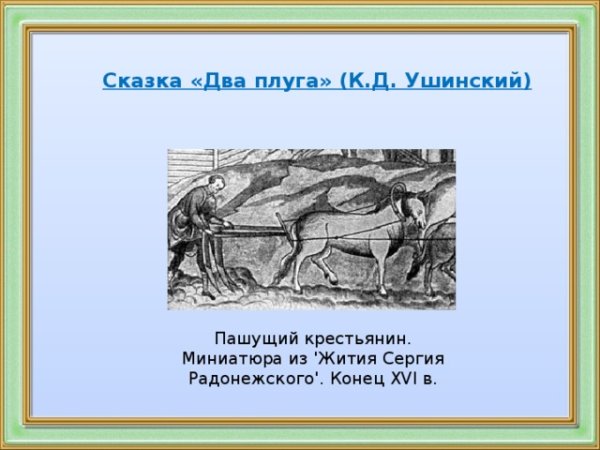 Сказка «Два плуга» (К.Д. Ушинский)

Пашущий крестьянин. Миниатюра из 'Жития Сергия Радонежского'. Конец XVI в.